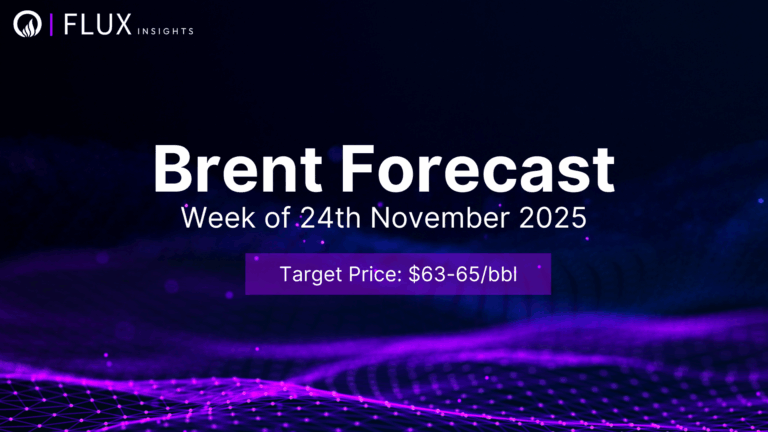 FLUX INSIGHTS

Brent Forecast

Week of 24th November 2025

Target Price: $63-65/bbl